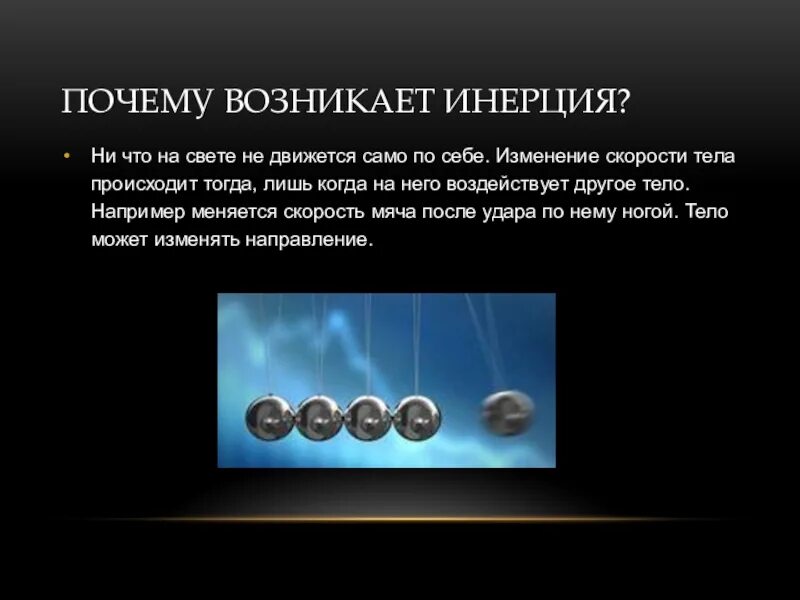 ПОЧЕМУ ВОЗНИКАЕТ ИНЕРЦИЯ?

• Ни что на свете не движется само по себе. Изменение скорости тела происходит тогда, лишь когда на него воздействует другое тело. Например меняется скорость мяча после удара по нему ногой. Тело может изменять направление.